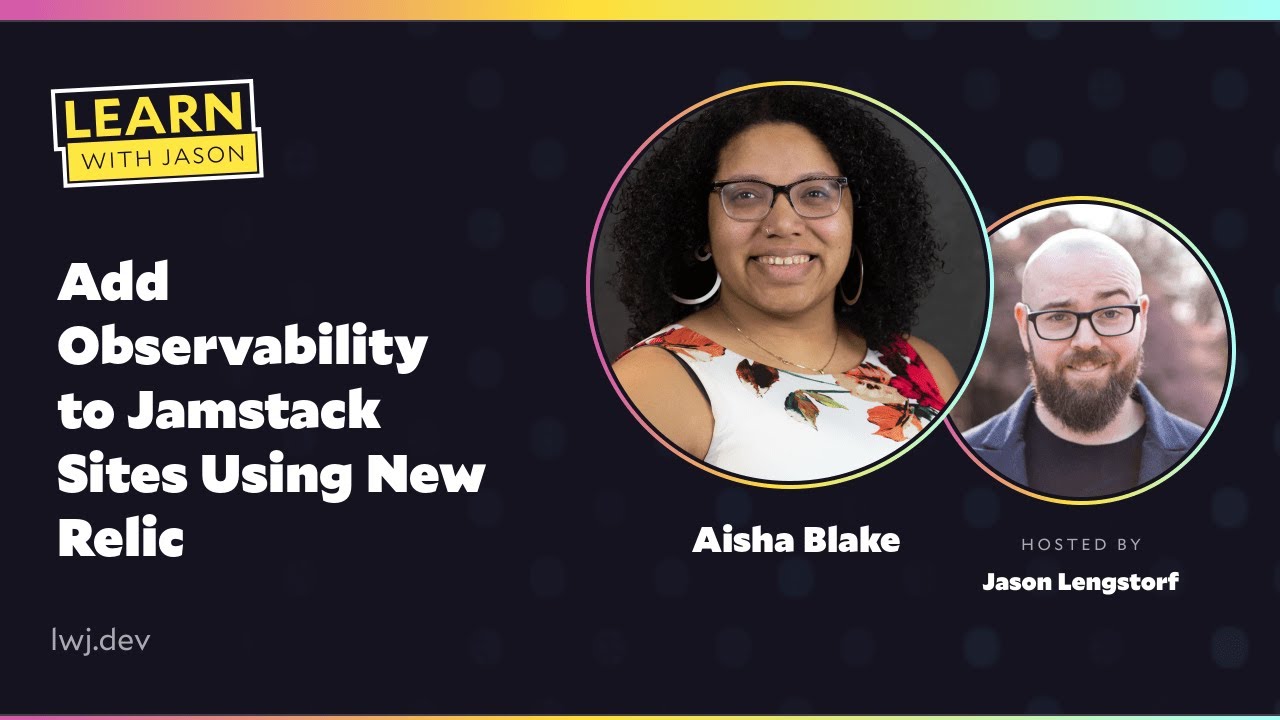 LEARN WITH JASON

Add Observability to Jamstack Sites Using New Relic

Aisha Blake

HOSTED BY
Jason Lengstorf

lwj.dev